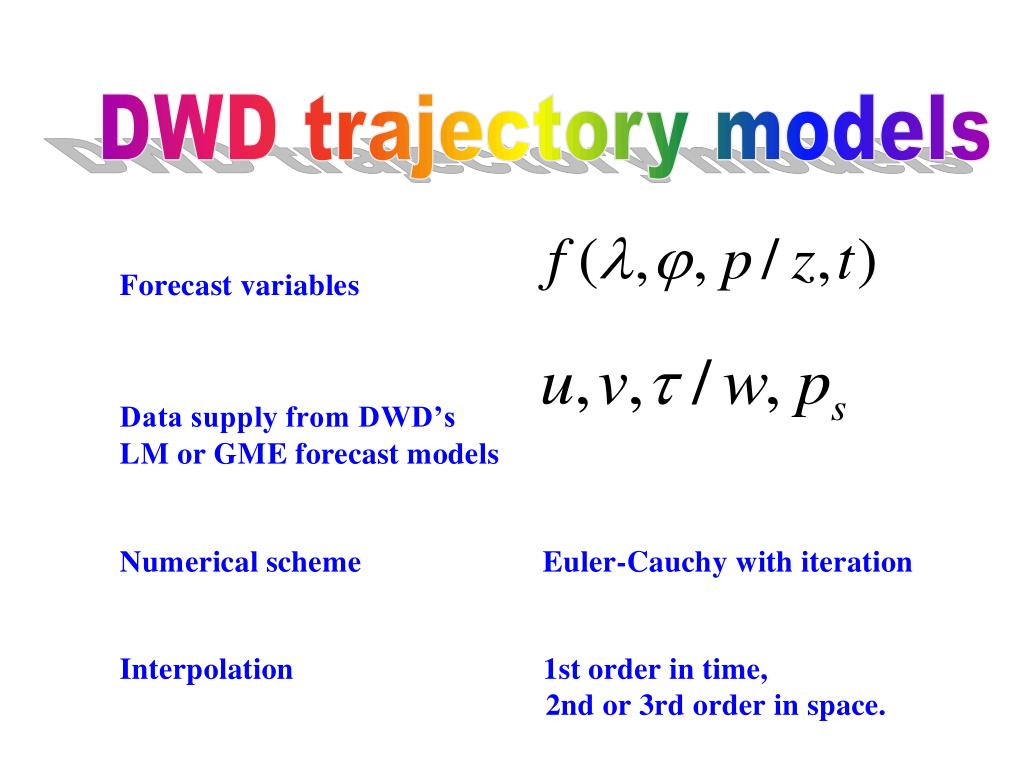 DWD trajectory models

Forecast variables $f(\lambda, \varphi, p/z, t)$

Data supply from DWD’s LM or GME forecast models $u, v, \tau/w, p_s$

Numerical scheme Euler-Cauchy with iteration

Interpolation 1st order in time, 2nd or 3rd order in space.